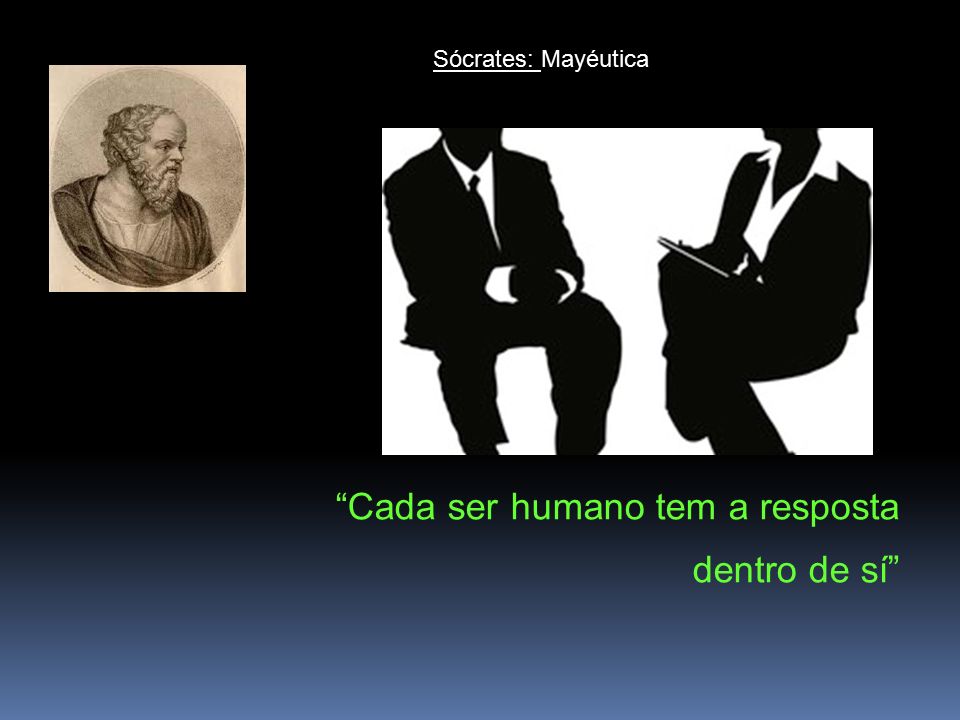 Sócrates: Mayéutica

“Cada ser humano tem a resposta dentro de sí”